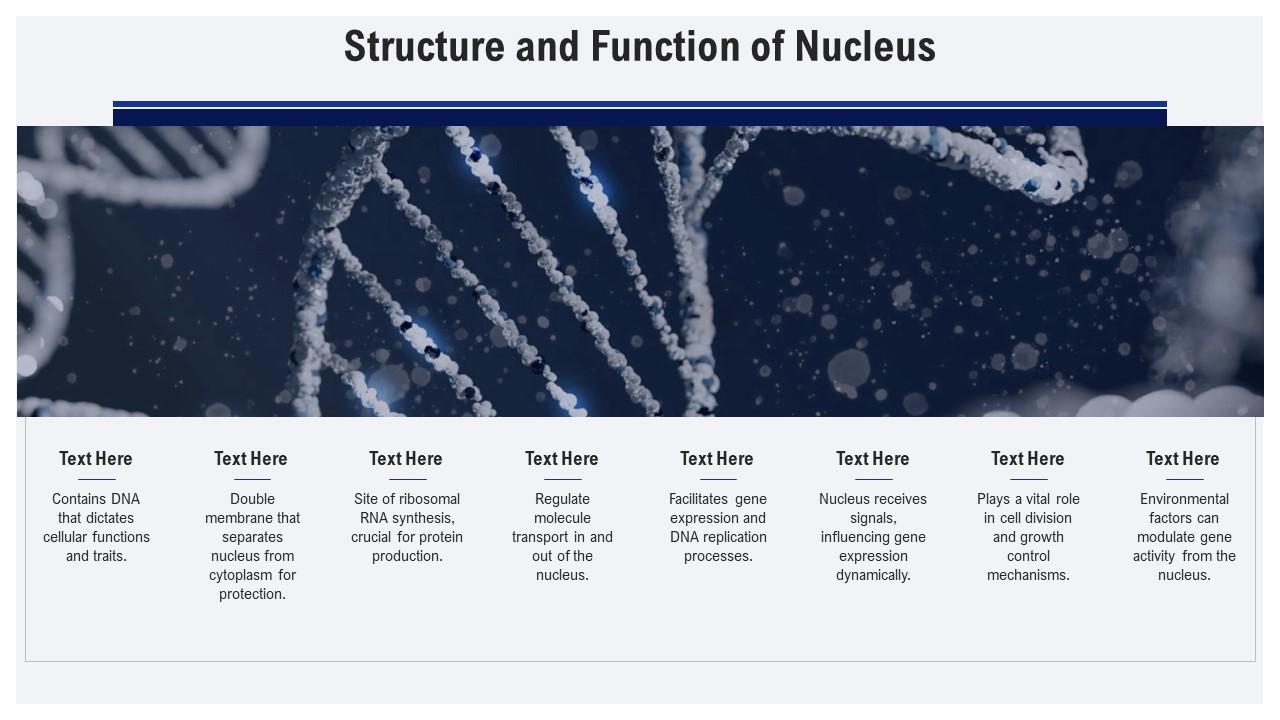 Structure and Function of Nucleus

Text Here

Contains DNA that dictates cellular functions and traits.

Text Here

Double membrane that separates nucleus from cytoplasm for protection.

Text Here

Site of ribosomal RNA synthesis, crucial for protein production.

Text Here

Regulate molecule transport in and out of the nucleus.

Text Here

Facilitates gene expression and DNA replication processes.

Text Here

Nucleus receives signals, influencing gene expression dynamically.

Text Here

Plays a vital role in cell division and growth control mechanisms.

Text Here

Environmental factors can modulate gene activity from the nucleus.